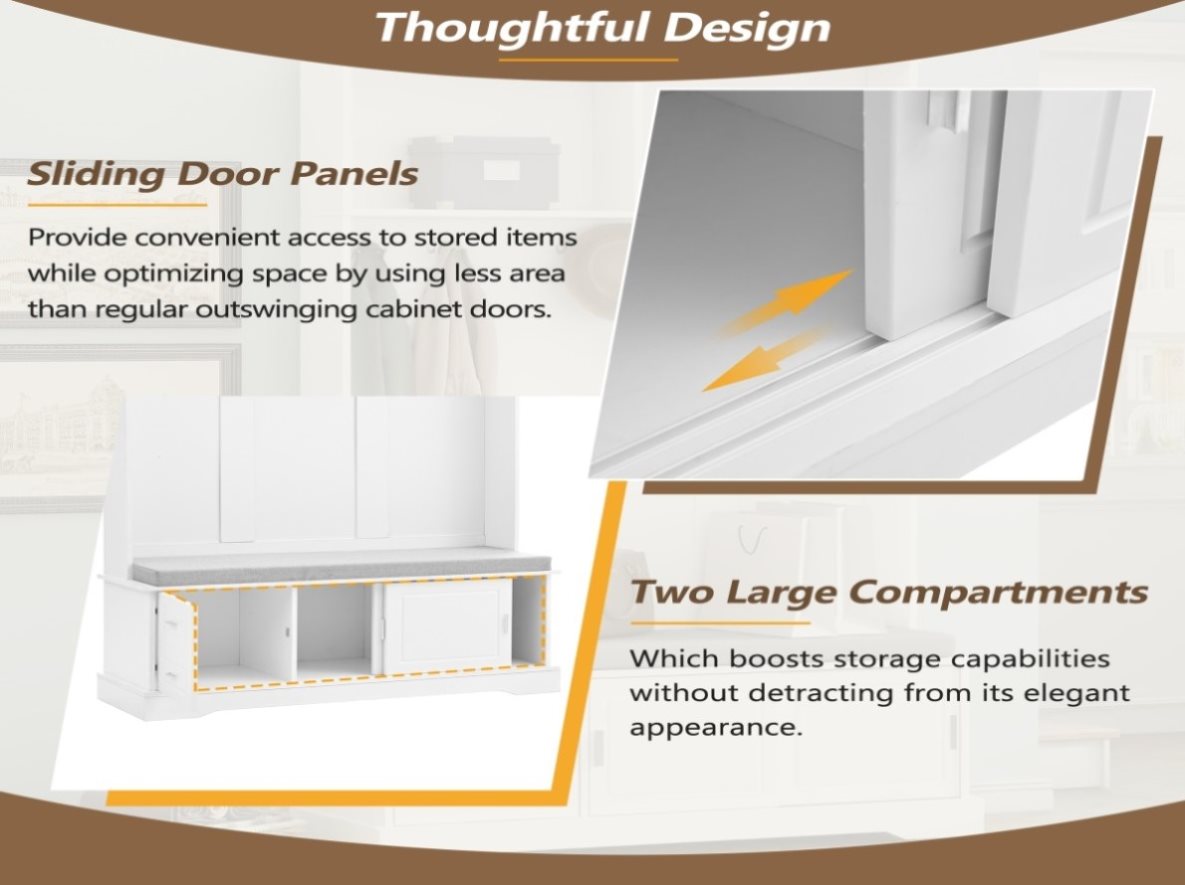 Thoughtful Design

Sliding Door Panels

Provide convenient access to stored items while optimizing space by using less area than regular outswinging cabinet doors.

Two Large Compartments

Which boosts storage capabilities without detracting from its elegant appearance.